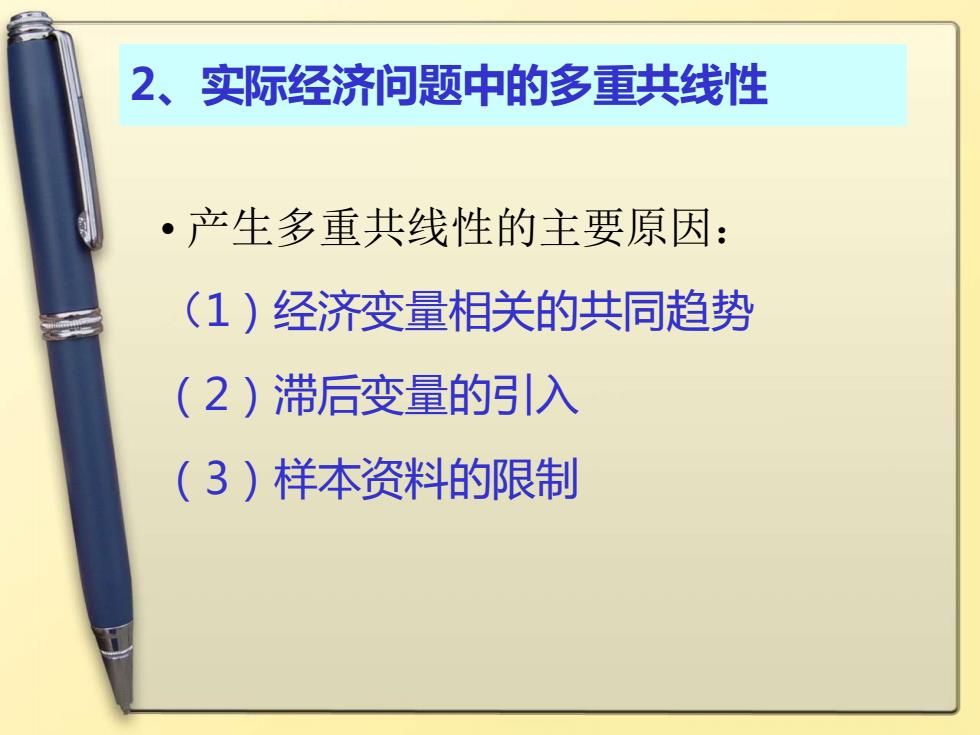 2、实际经济问题中的多重共线性

• 产生多重共线性的主要原因：

（1）经济变量相关的共同趋势

（2）滞后变量的引入

（3）样本资料的限制